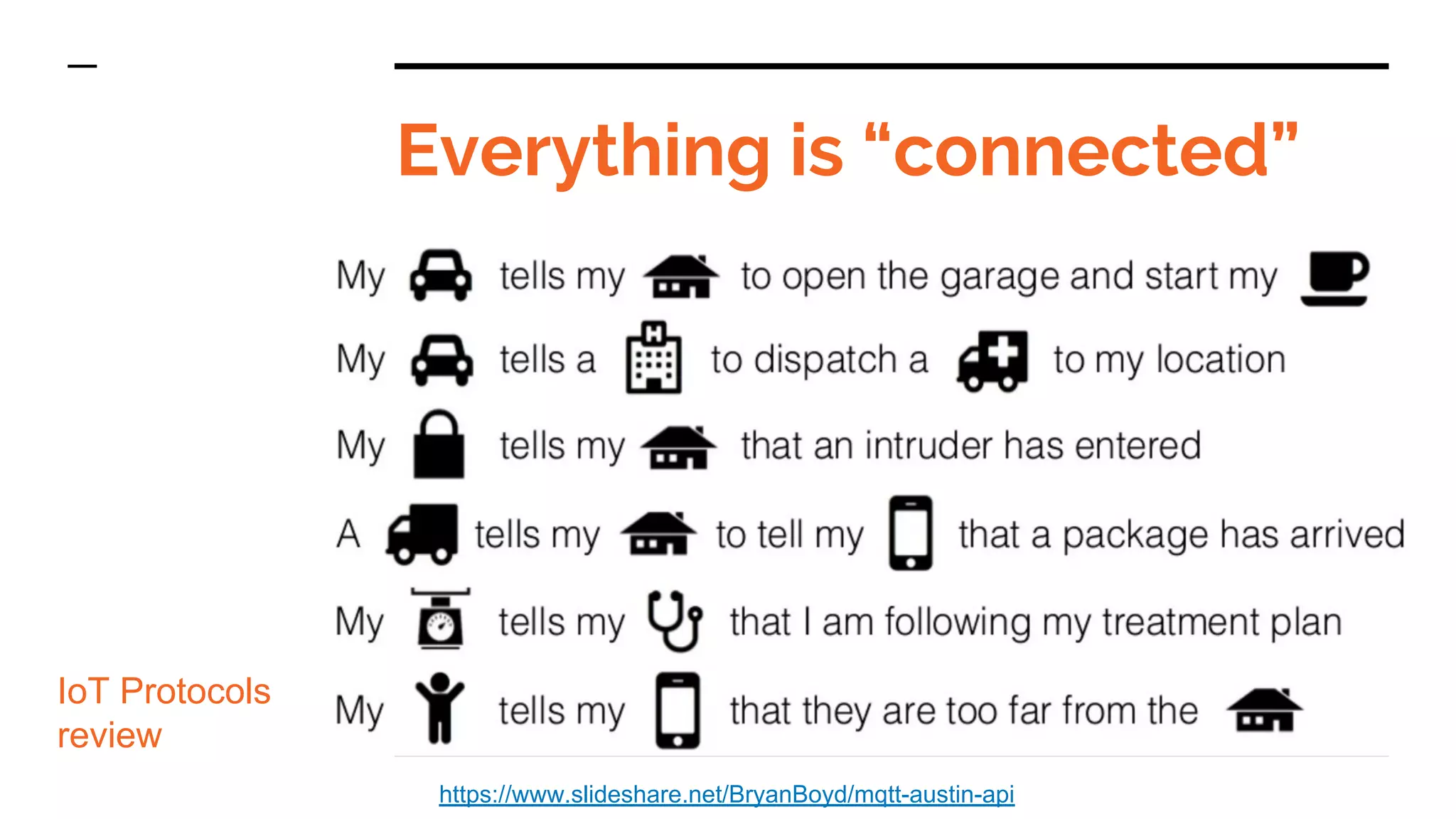 Everything is “connected”

My tells my to open the garage and start my

My tells a to dispatch a to my location

My tells my that an intruder has entered

A tells my to tell my that a package has arrived

My tells my that I am following my treatment plan

My tells my that they are too far from the

IoT Protocols review

https://www.slideshare.net/BryanBoyd/mqtt-austin-api